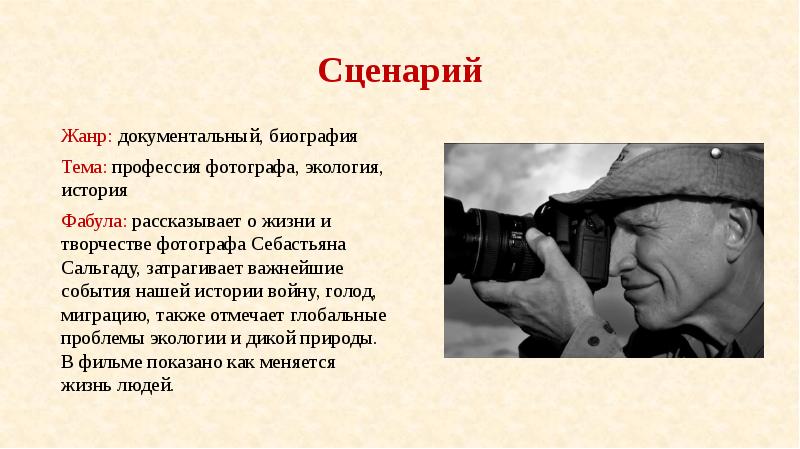 Сценарий

Жанр: документальный, биография

Тема: профессия фотографа, экология, история

Фабула: рассказывает о жизни и творчестве фотографа Себастьяна Сальгаду, затрагивает важнейшие события нашей истории войну, голод, миграцию, также отмечает глобальные проблемы экологии и дикой природы. В фильме показано как меняется жизнь людей.